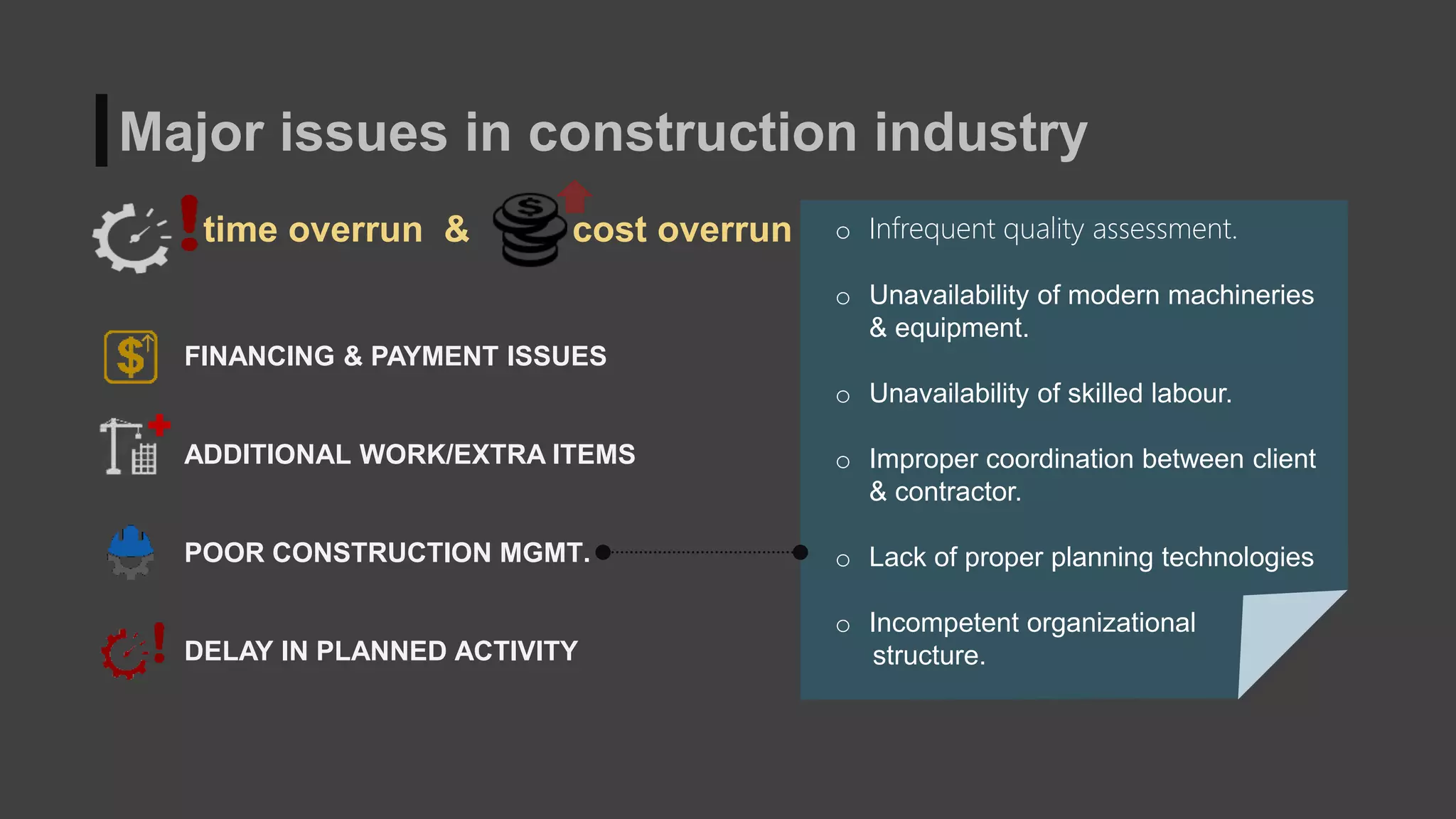 Major issues in construction industry

time overrun & cost overrun

FINANCING & PAYMENT ISSUES

ADDITIONAL WORK/EXTRA ITEMS

POOR CONSTRUCTION MGMT.

DELAY IN PLANNED ACTIVITY

o Infrequent quality assessment.

o Unavailability of modern machineries & equipment.

o Unavailability of skilled labour.

o Improper coordination between client & contractor.

o Lack of proper planning technologies

o Incompetent organizational structure.